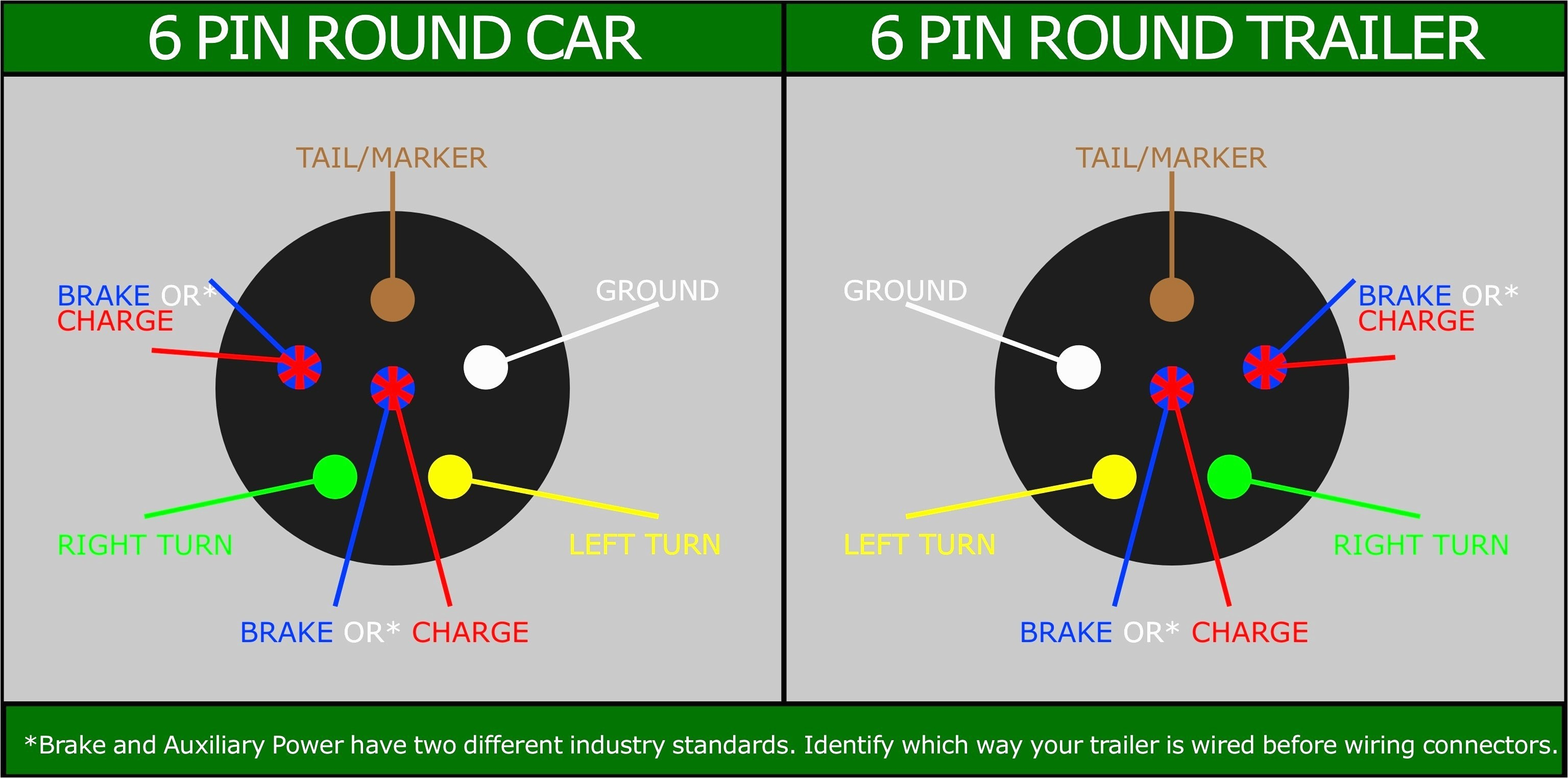 6 PIN ROUND CAR

TAIL/MARKER

BRAKE OR* CHARGE

GROUND

RIGHT TURN

LEFT TURN

BRAKE OR* CHARGE

6 PIN ROUND TRAILER

TAIL/MARKER

GROUND

BRAKE OR* CHARGE

LEFT TURN

RIGHT TURN

BRAKE OR* CHARGE

*Brake and Auxiliary Power have two different industry standards. Identify which way your trailer is wired before wiring connectors.